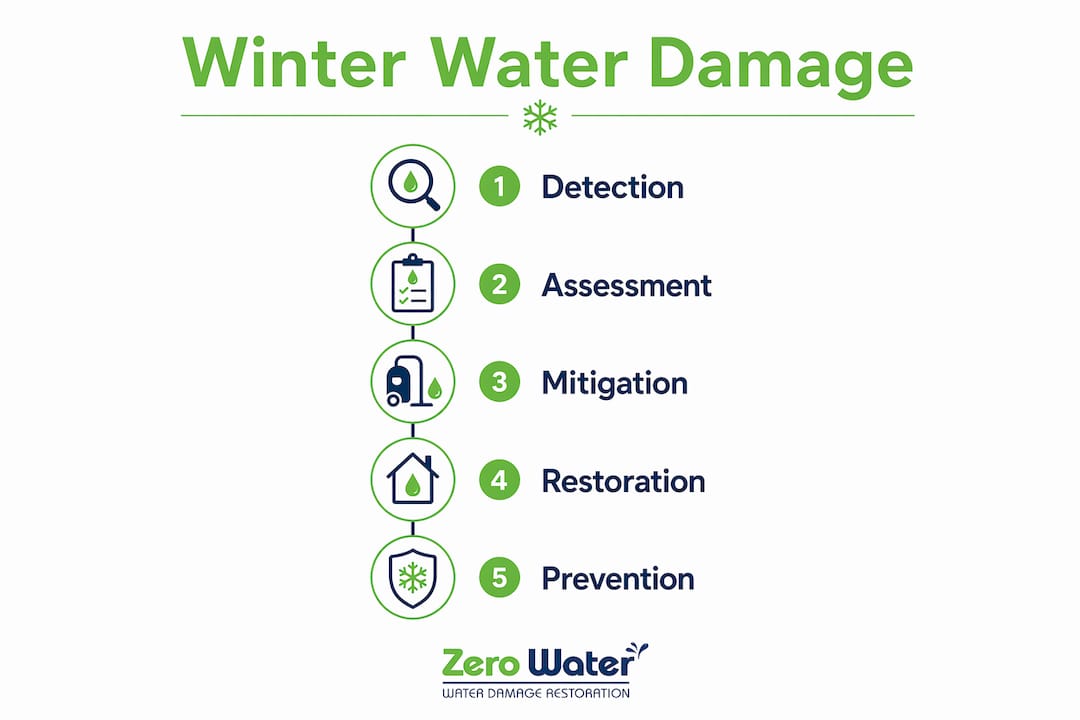 Winter Water Damage

1 Detection

2 Assessment

3 Mitigation

4 Restoration

5 Prevention

Zero Water
WATER DAMAGE RESTORATION